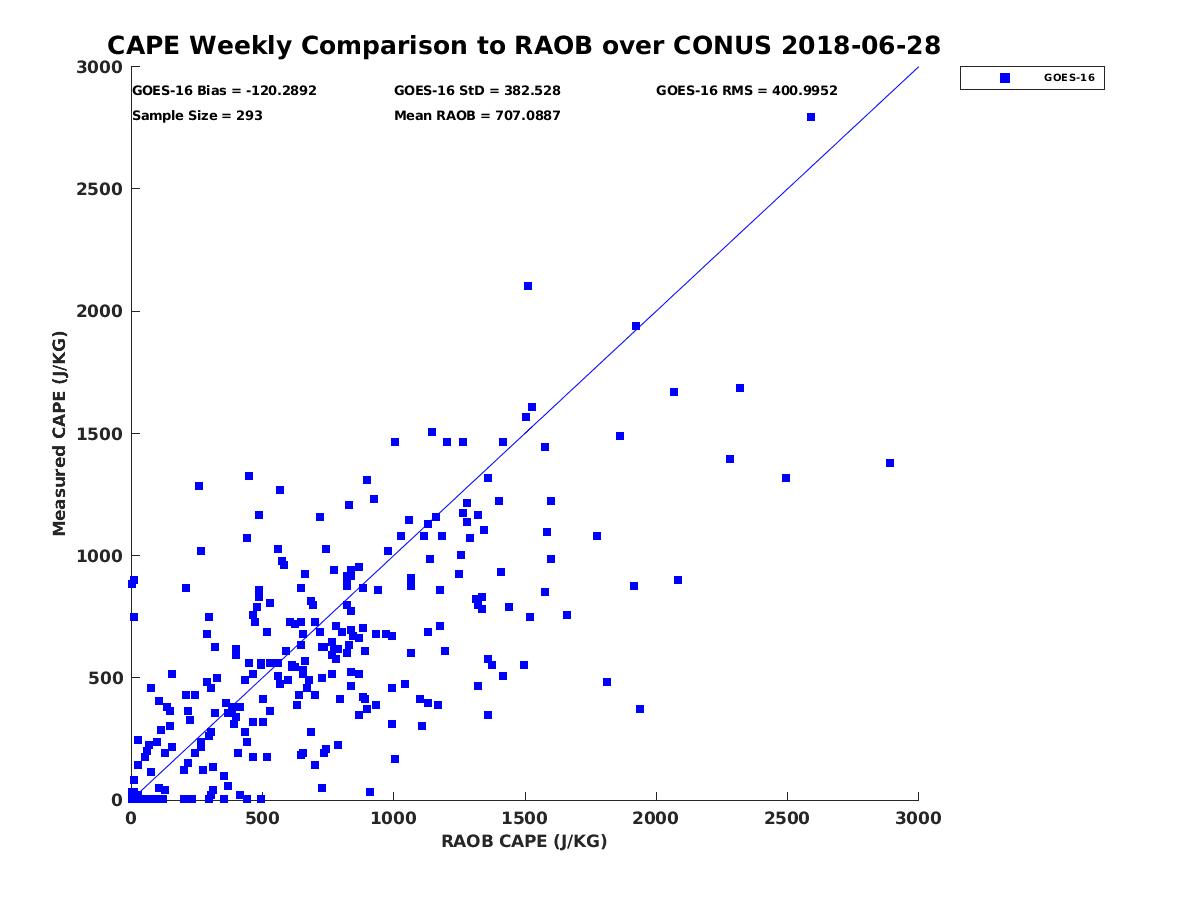 CAPE Weekly Comparison to RAOB over CONUS 2018-06-28

GOES-16 Bias = -120.2892
GOES-16 StD = 382.528
GOES-16 RMS = 400.9952
Sample Size = 293
Mean RAOB = 707.0887

GOES-16

Measured CAPE (J/KG)
3000
2500
2000
1500
1000
500
0

0
500
1000
1500
2000
2500
3000
RAOB CAPE (J/KG)